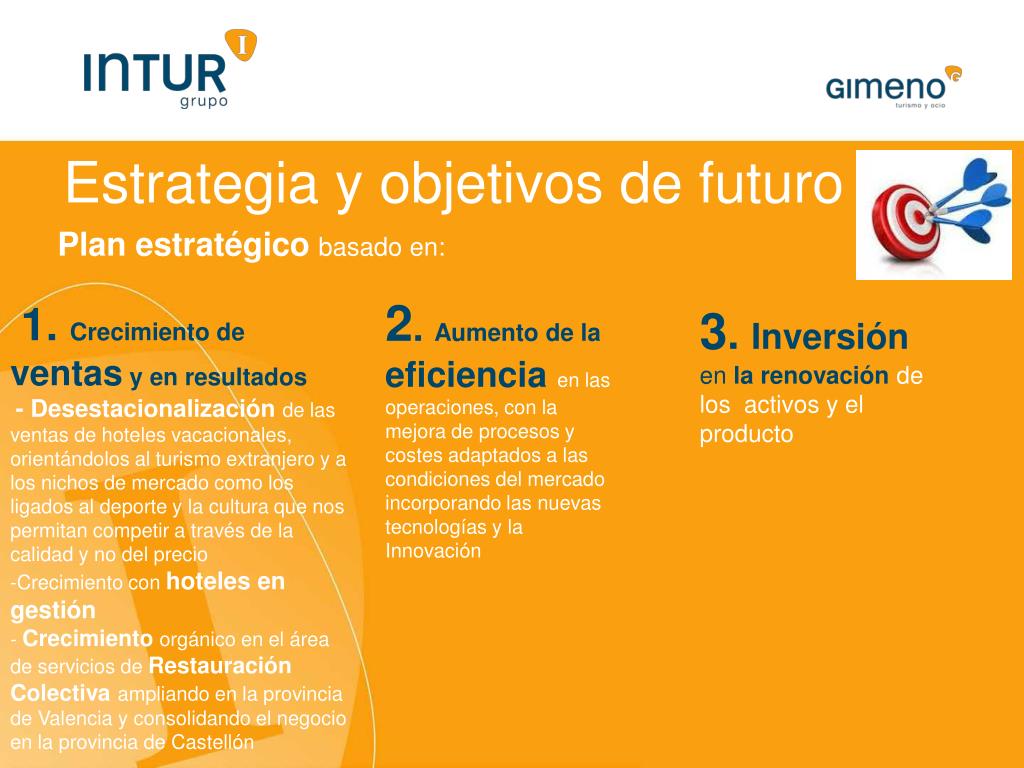 INTUR I
grupo

GIMENO G
turismo y ocio

Estrategia y objetivos de futuro

Plan estratégico basado en:

1. Crecimiento de ventas y en resultados
- Desestacionalización de las ventas de hoteles vacacionales, orientándolos al turismo extranjero y a los nichos de mercado como los ligados al deporte y la cultura que nos permitan competir a través de la calidad y no del precio
-Crecimiento con hoteles en gestión
- Crecimiento orgánico en el área de servicios de Restauración Colectiva ampliando en la provincia de Valencia y consolidando el negocio en la provincia de Castellón

2. Aumento de la eficiencia en las operaciones, con la mejora de procesos y costes adaptados a las condiciones del mercado incorporando las nuevas tecnologías y la Innovación

3. Inversión en la renovación de los activos y el producto